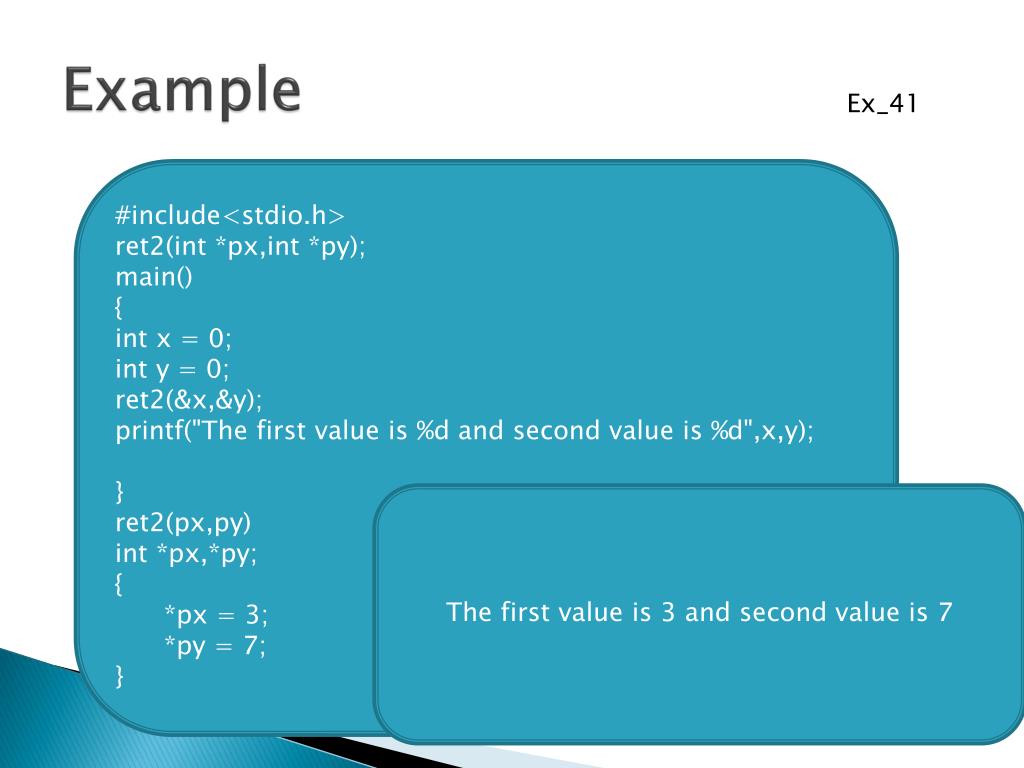 Example

Ex_41

#include<stdio.h>
ret2(int *px,int *py);
main()
{
int x = 0;
int y = 0;
ret2(&x,&y);
printf("The first value is %d and second value is %d",x,y);

}
ret2(px,py)
int *px,*py;
{
*px = 3;
*py = 7;
}

The first value is 3 and second value is 7